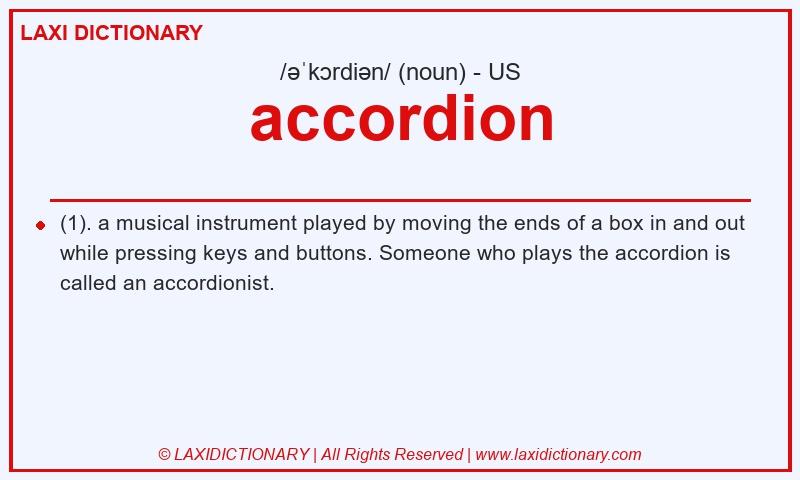 LAXI DICTIONARY

/əˈkɔrdiən/ (noun) - US

accordion

(1). a musical instrument played by moving the ends of a box in and out while pressing keys and buttons. Someone who plays the accordion is called an accordionist.

© LAXIDICTIONARY | All Rights Reserved | www.laxidictionary.com